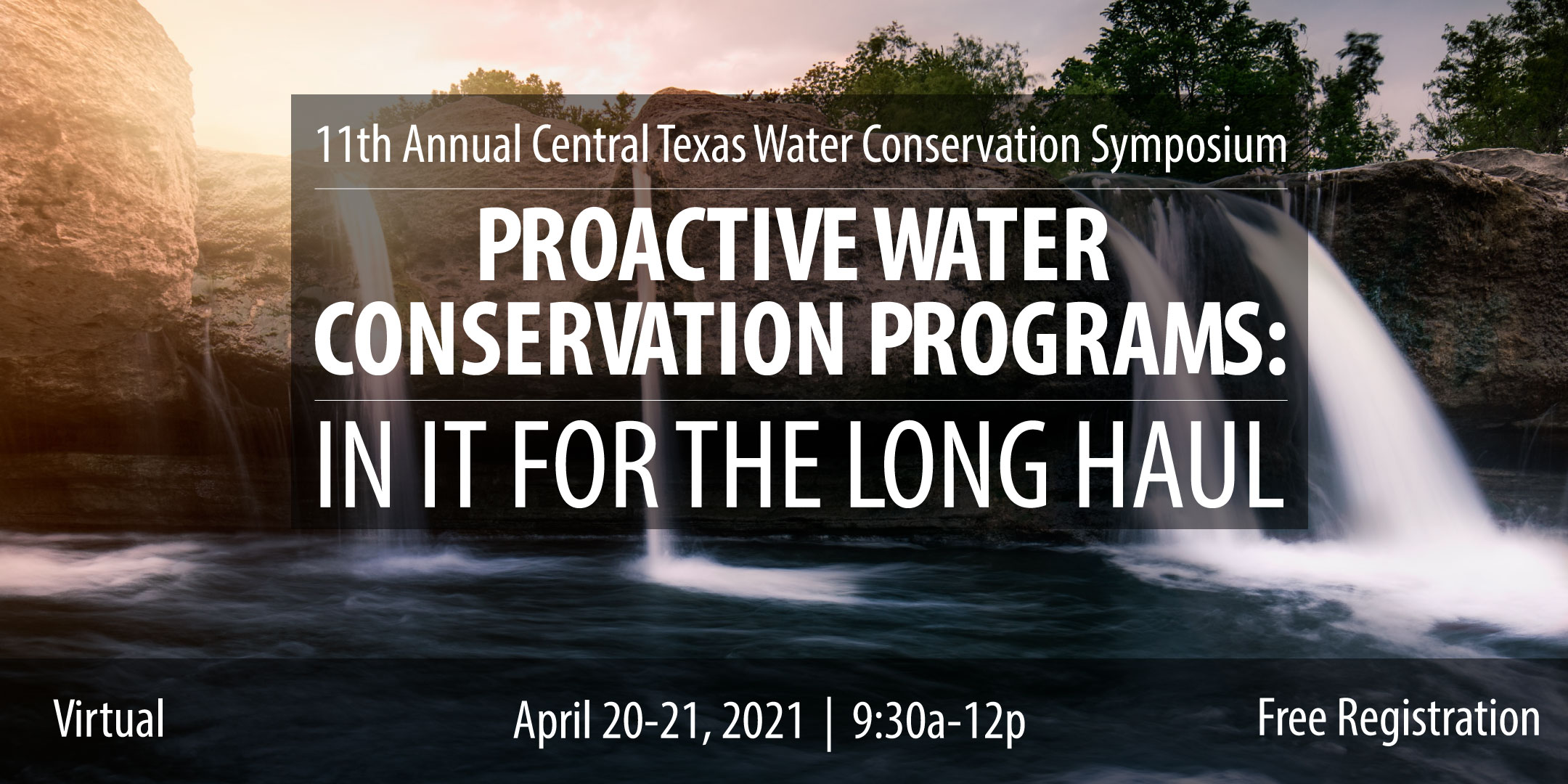 11th Annual Central Texas Water Conservation Symposium

PROACTIVE WATER CONSERVATION PROGRAMS:

IN IT FOR THE LONG HAUL

Virtual

April 20-21, 2021 | 9:30a-12p

Free Registration